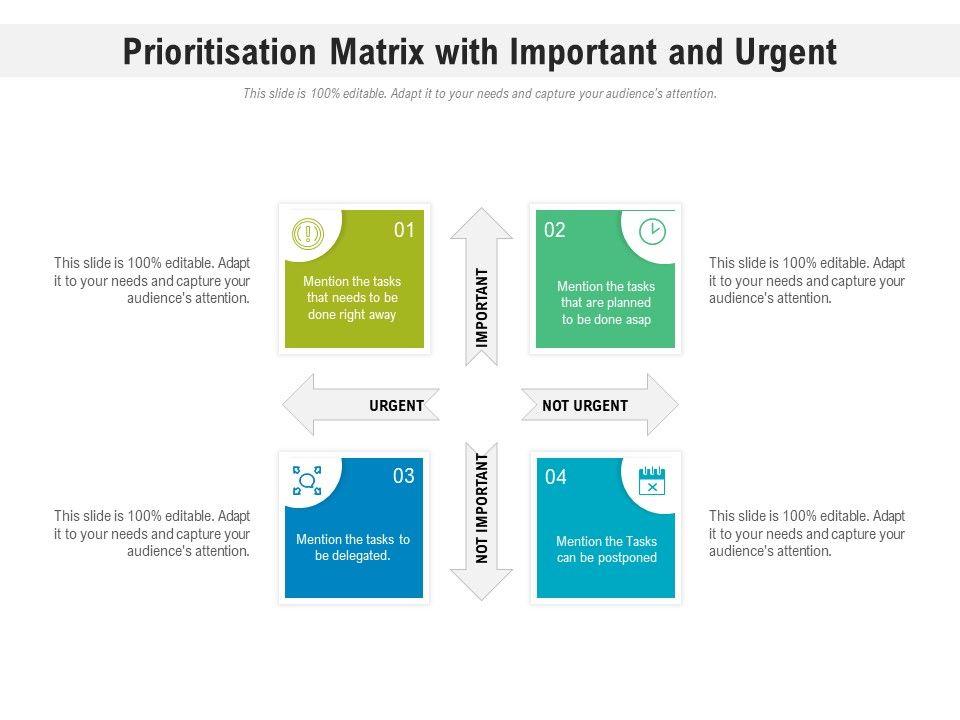 Prioritisation Matrix with Important and Urgent

This slide is 100% editable. Adapt it to your needs and capture your audience's attention.

This slide is 100% editable. Adapt it to your needs and capture your audience's attention.

01

Mention the tasks that needs to be done right away

IMPORTANT

02

Mention the tasks that are planned to be done asap

This slide is 100% editable. Adapt it to your needs and capture your audience's attention.

URGENT

NOT URGENT

This slide is 100% editable. Adapt it to your needs and capture your audience's attention.

03

Mention the tasks to be delegated.

NOT IMPORTANT

04

Mention the Tasks can be postponed

This slide is 100% editable. Adapt it to your needs and capture your audience's attention.